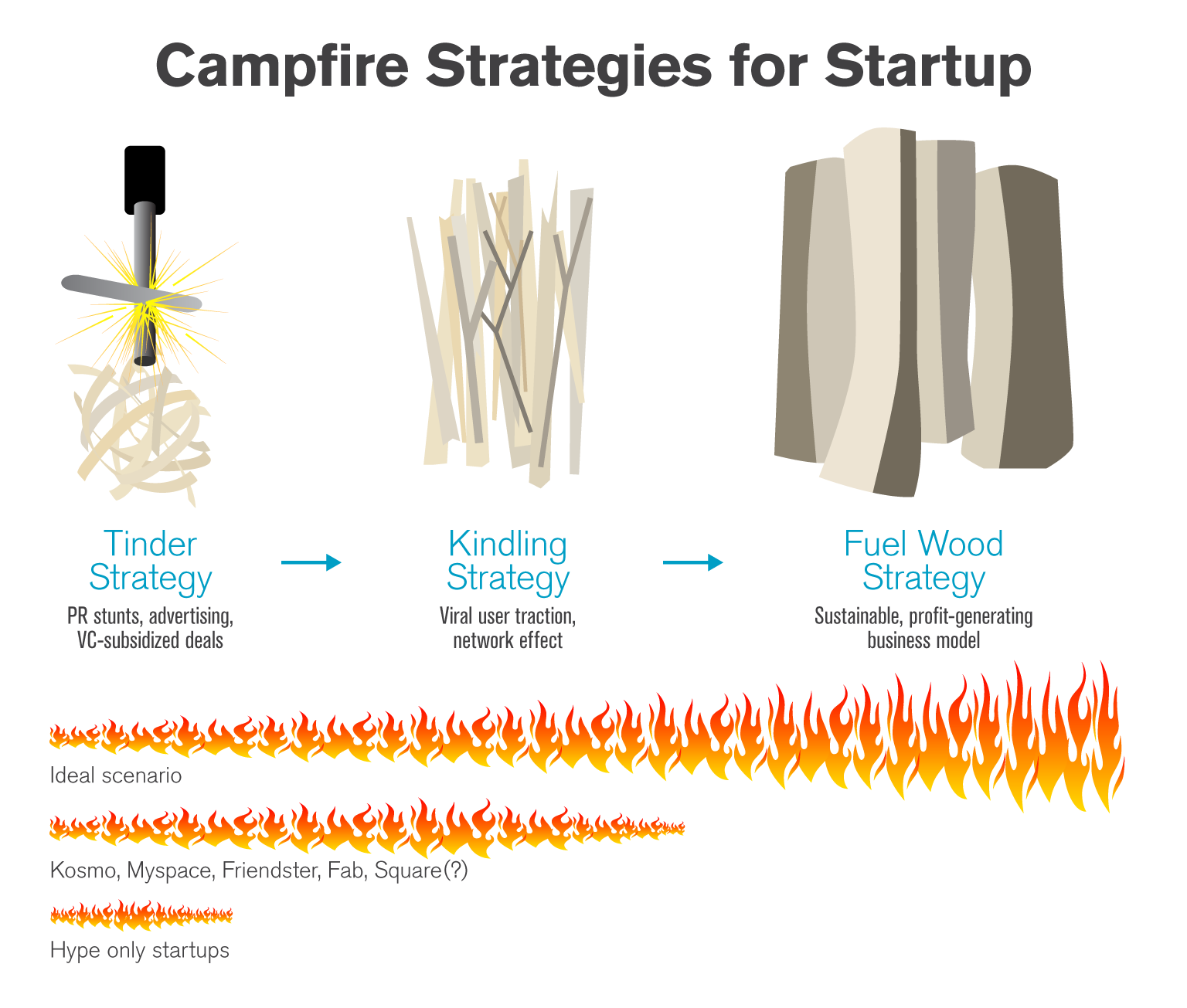 Campfire Strategies for Startup

Tinder Strategy
PR stunts, advertising, VC-subsidized deals

Kindling Strategy
Viral user traction, network effect

Fuel Wood Strategy
Sustainable, profit-generating business model

Ideal scenario

Kosmo, Myspace, Friendster, Fab, Square(?)

Hype only startups